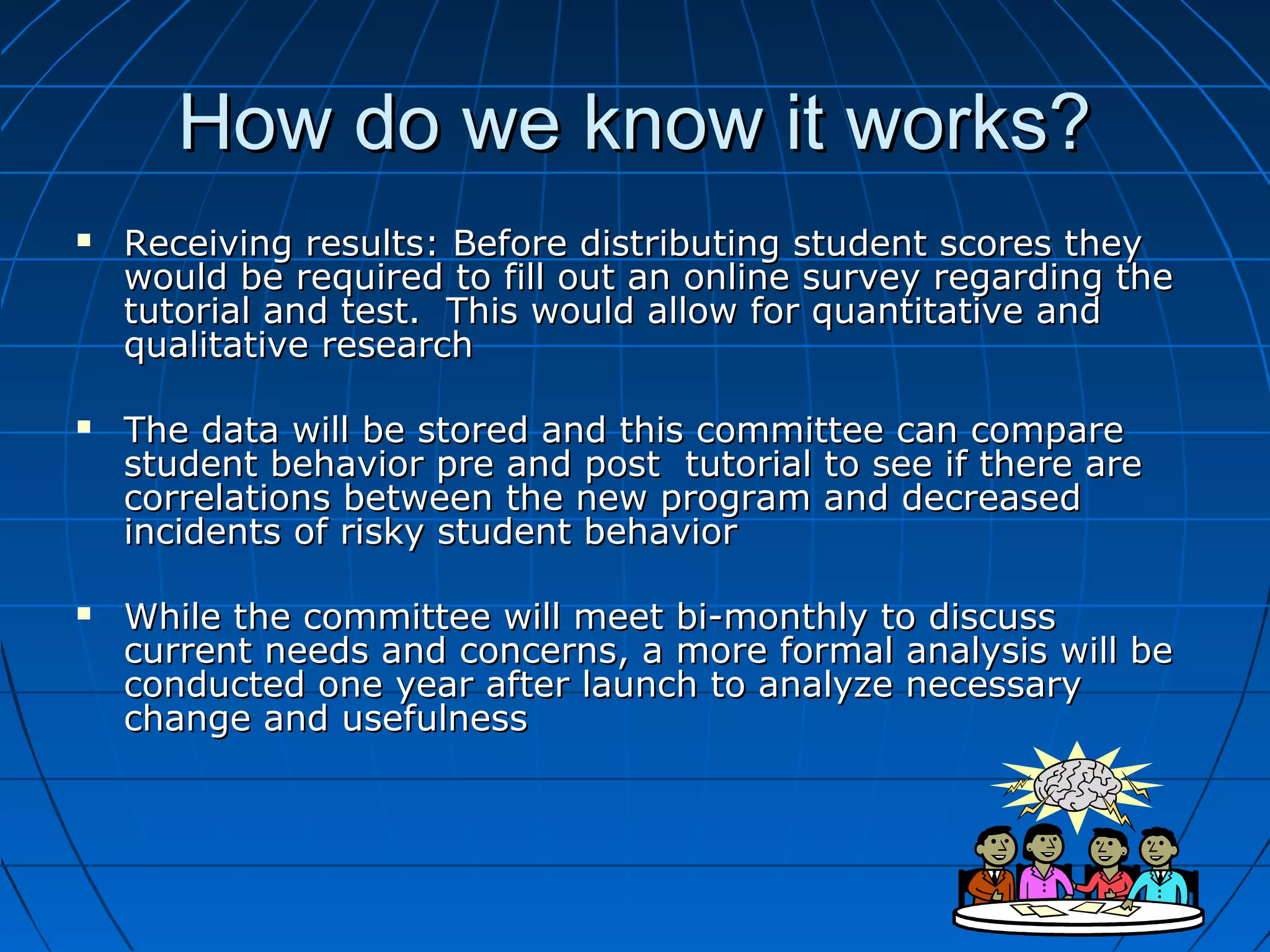 How do we know it works?

▪ Receiving results: Before distributing student scores they would be required to fill out an online survey regarding the tutorial and test. This would allow for quantitative and qualitative research

▪ The data will be stored and this committee can compare student behavior pre and post tutorial to see if there are correlations between the new program and decreased incidents of risky student behavior

▪ While the committee will meet bi-monthly to discuss current needs and concerns, a more formal analysis will be conducted one year after launch to analyze necessary change and usefulness